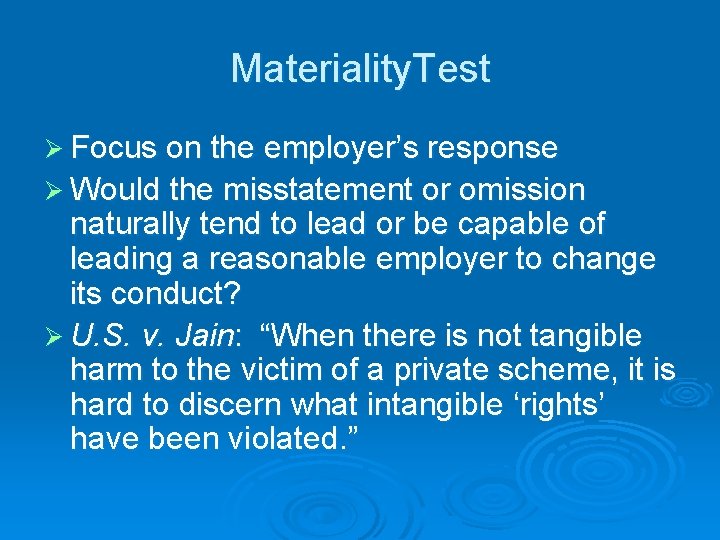 MaterialityTest

➢ Focus on the employer’s response

➢ Would the misstatement or omission naturally tend to lead or be capable of leading a reasonable employer to change its conduct?

➢ U.S. v. Jain: “When there is not tangible harm to the victim of a private scheme, it is hard to discern what intangible ‘rights’ have been violated.”